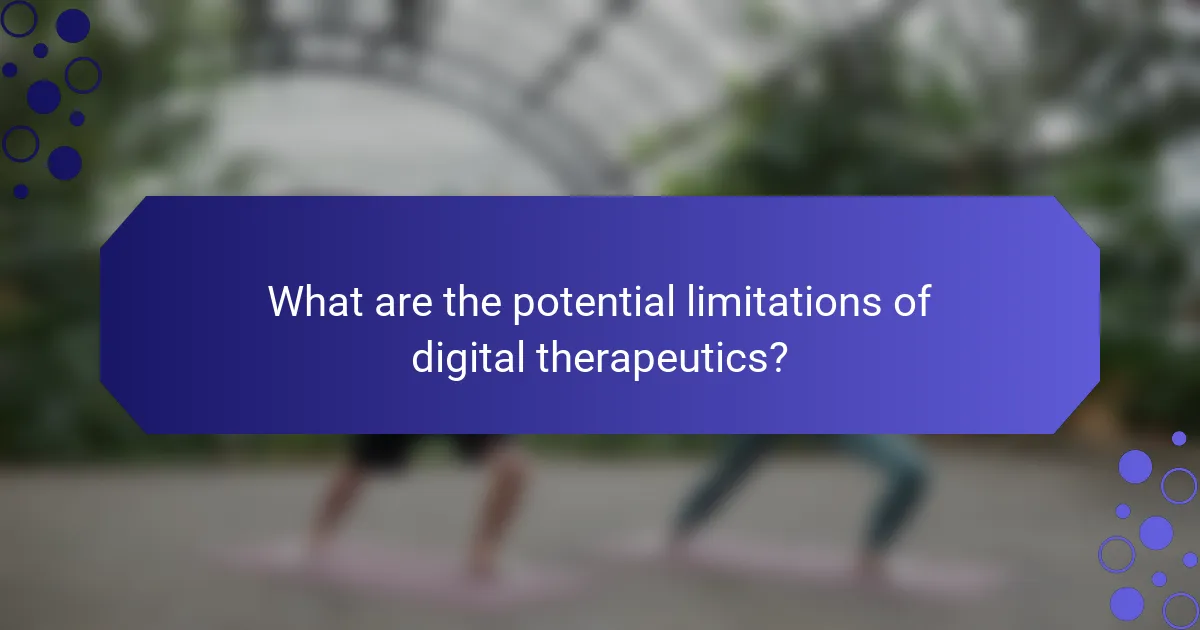 What are the potential limitations of digital therapeutics?